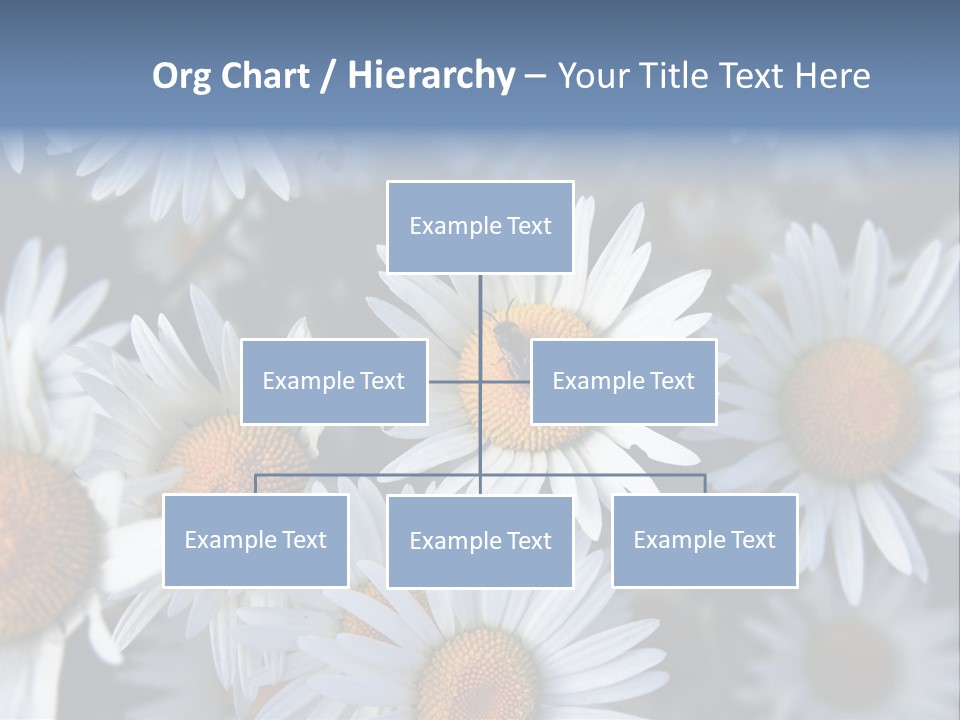 Org Chart / Hierarchy – Your Title Text Here

Example Text

Example Text

Example Text

Example Text

Example Text

Example Text